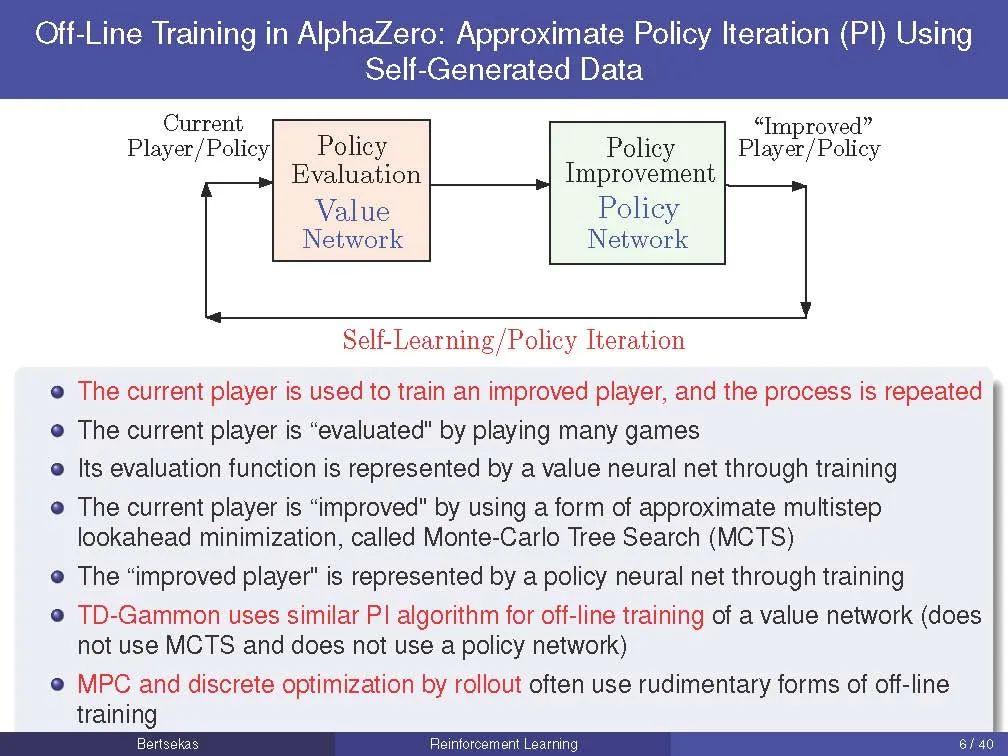 Off-Line Training in AlphaZero: Approximate Policy Iteration (PI) Using Self-Generated Data

Current Player/Policy

Policy Evaluation Value Network

Policy Improvement Policy Network

"Improved" Player/Policy

Self-Learning/Policy Iteration

The current player is used to train an improved player, and the process is repeated

The current player is "evaluated" by playing many games

Its evaluation function is represented by a value neural net through training

The current player is "improved" by using a form of approximate multistep lookahead minimization, called Monte-Carlo Tree Search (MCTS)

The "improved player" is represented by a policy neural net through training

TD-Gammon uses similar PI algorithm for off-line training of a value network (does not use MCTS and does not use a policy network)

MPC and discrete optimization by rollout often use rudimentary forms of off-line training

Bertsekas Reinforcement Learning 6 / 40